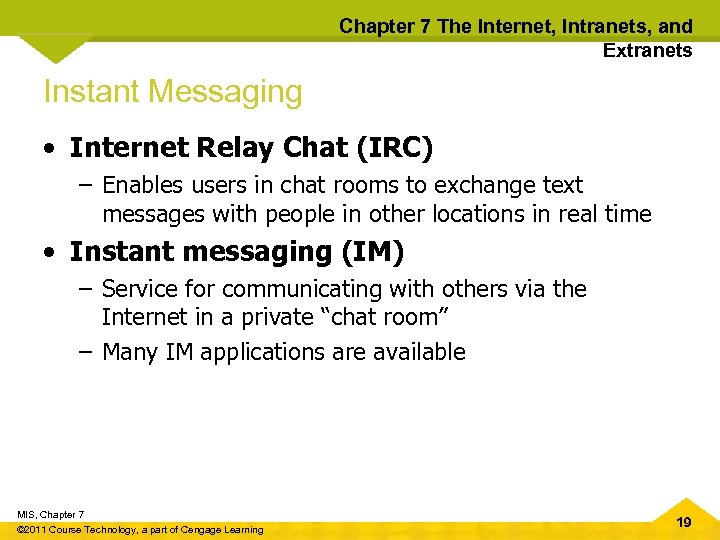 Chapter 7 The Internet, Intranets, and Extranets

Instant Messaging

• Internet Relay Chat (IRC)
  – Enables users in chat rooms to exchange text messages with people in other locations in real time
• Instant messaging (IM)
  – Service for communicating with others via the Internet in a private “chat room”
  – Many IM applications are available

MIS, Chapter 7
©2011 Course Technology, a part of Cengage Learning

19